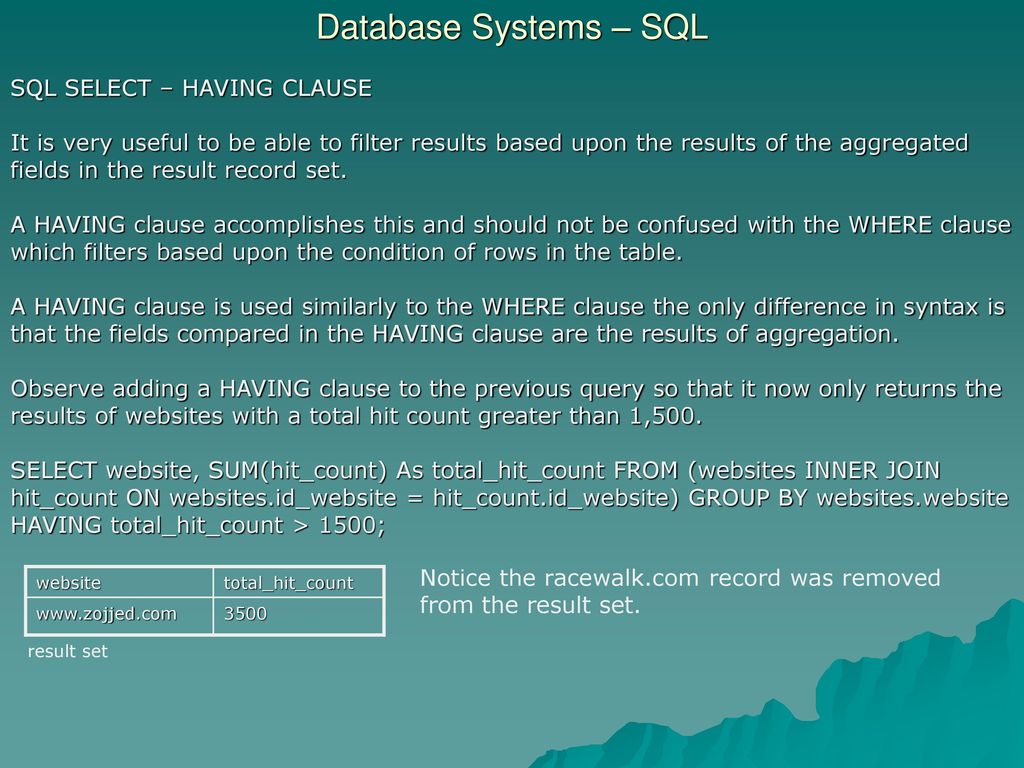 Database Systems – SQL

SQL SELECT – HAVING CLAUSE

It is very useful to be able to filter results based upon the results of the aggregated fields in the result record set.

A HAVING clause accomplishes this and should not be confused with the WHERE clause which filters based upon the condition of rows in the table.

A HAVING clause is used similarly to the WHERE clause the only difference in syntax is that the fields compared in the HAVING clause are the results of aggregation.

Observe adding a HAVING clause to the previous query so that it now only returns the results of websites with a total hit count greater than 1,500.

SELECT website, SUM(hit_count) As total_hit_count FROM (websites INNER JOIN hit_count ON websites.id_website = hit_count.id_website) GROUP BY websites.website HAVING total_hit_count > 1500;

| website | total_hit_count |
|---|---|
| www.zojjed.com | 3500 |

result set

Notice the racewalk.com record was removed from the result set.